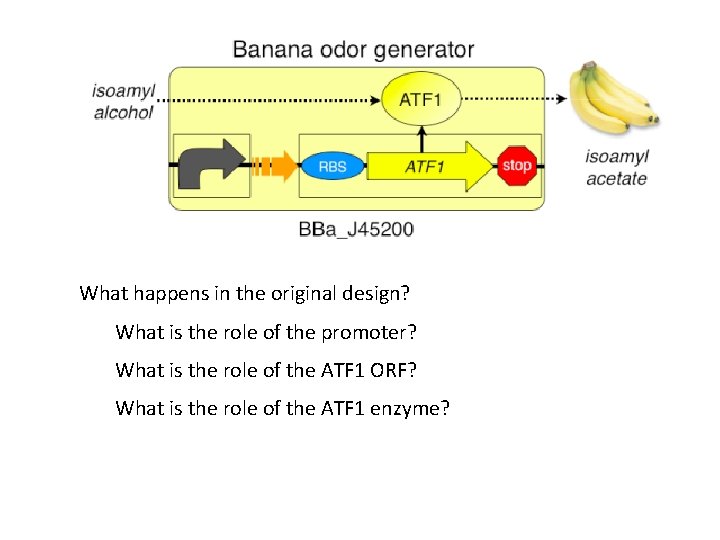 Banana odor generator

isoamyl alcohol

ATF1

RBS

ATF1

stop

isoamyl acetate

BBa_J45200

What happens in the original design?

What is the role of the promoter?

What is the role of the ATF1 ORF?

What is the role of the ATF1 enzyme?